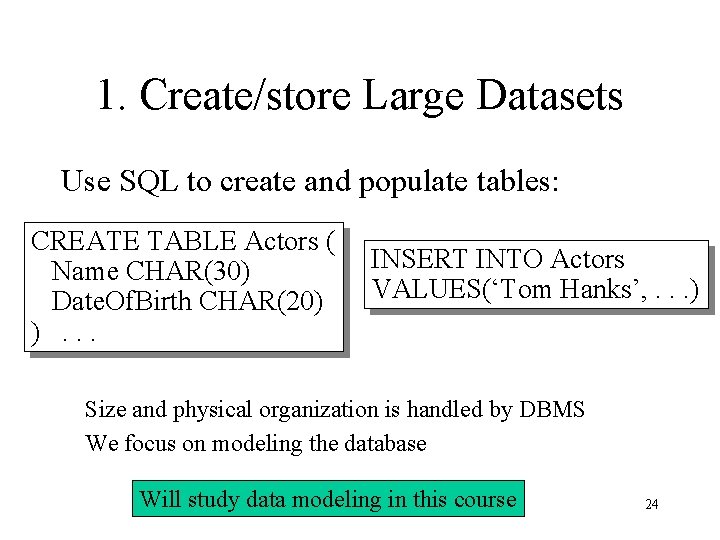 1. Create/store Large Datasets

Use SQL to create and populate tables:

CREATE TABLE Actors (
Name CHAR(30)
DateOfBirth CHAR(20)
) . . .

INSERT INTO Actors
VALUES(‘Tom Hanks’, . . .)

Size and physical organization is handled by DBMS

We focus on modeling the database

Will study data modeling in this course

24